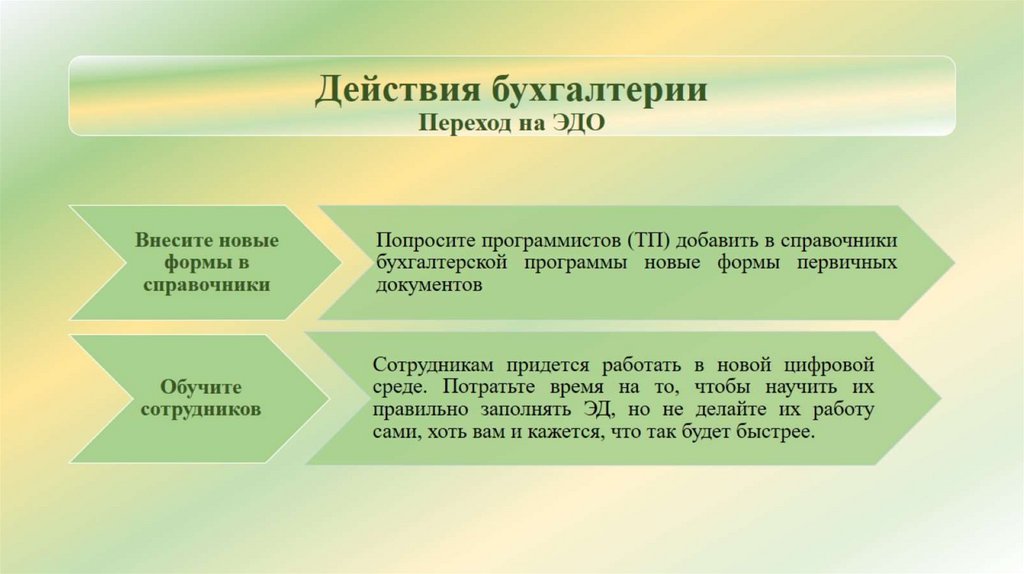 Действия бухгалтерии
Переход на ЭДО

Внесите новые формы в справочники

Попросите программистов (ТП) добавить в справочники бухгалтерской программы новые формы первичных документов

Обучите сотрудников

Сотрудникам придется работать в новой цифровой среде. Потратьте время на то, чтобы научить их правильно заполнять ЭД, но не делайте их работу сами, хоть вам и кажется, что так будет быстрее.